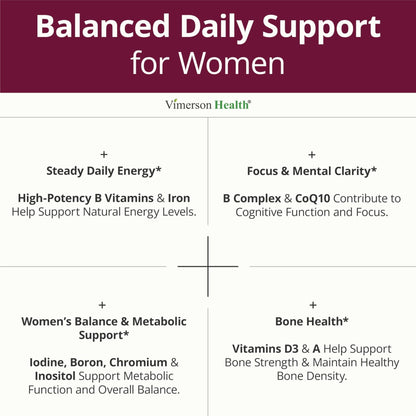 Balanced Daily Support for Women

Vimerson Health®

+
Steady Daily Energy*

High-Potency B Vitamins & Iron Help Support Natural Energy Levels.

+
Focus & Mental Clarity*

B Complex & CoQ10 Contribute to Cognitive Function and Focus.

+
Women's Balance & Metabolic Support*

Iodine, Boron, Chromium & Inositol Support Metabolic Function and Overall Balance.

+
Bone Health*

Vitamins D3 & A Help Support Bone Strength & Maintain Healthy Bone Density.